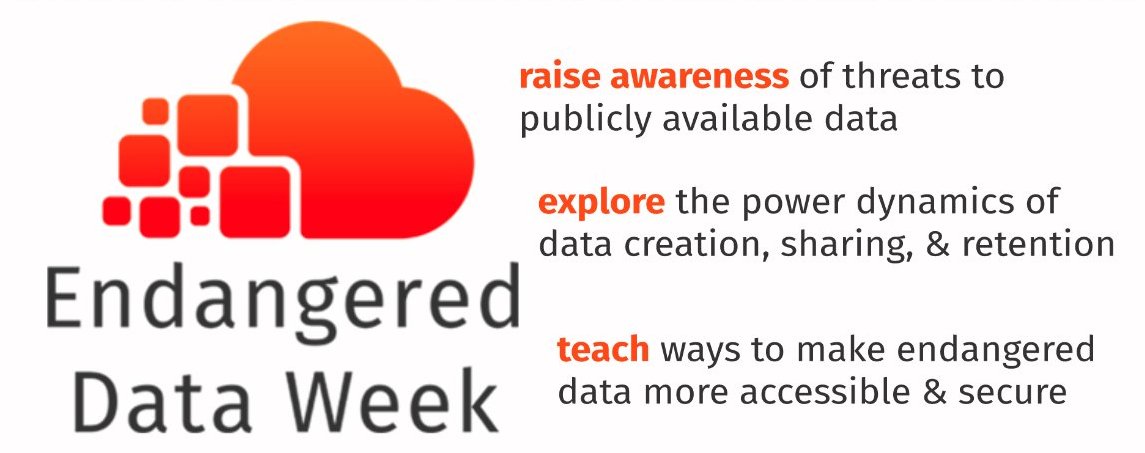 Endangered Data Week

raise awareness of threats to publicly available data

explore the power dynamics of data creation, sharing, & retention

teach ways to make endangered data more accessible & secure